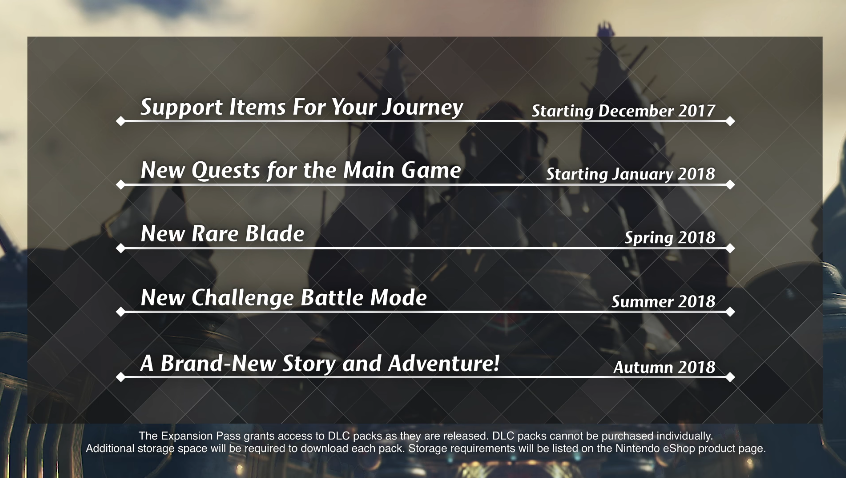 Support Items For Your Journey
Starting December 2017

New Quests for the Main Game
Starting January 2018

New Rare Blade
Spring 2018

New Challenge Battle Mode
Summer 2018

A Brand-New Story and Adventure!
Autumn 2018

The Expansion Pass grants access to DLC packs as they are released. DLC packs cannot be purchased individually. Additional storage space will be required to download each pack. Storage requirements will be listed on the Nintendo eShop product page.